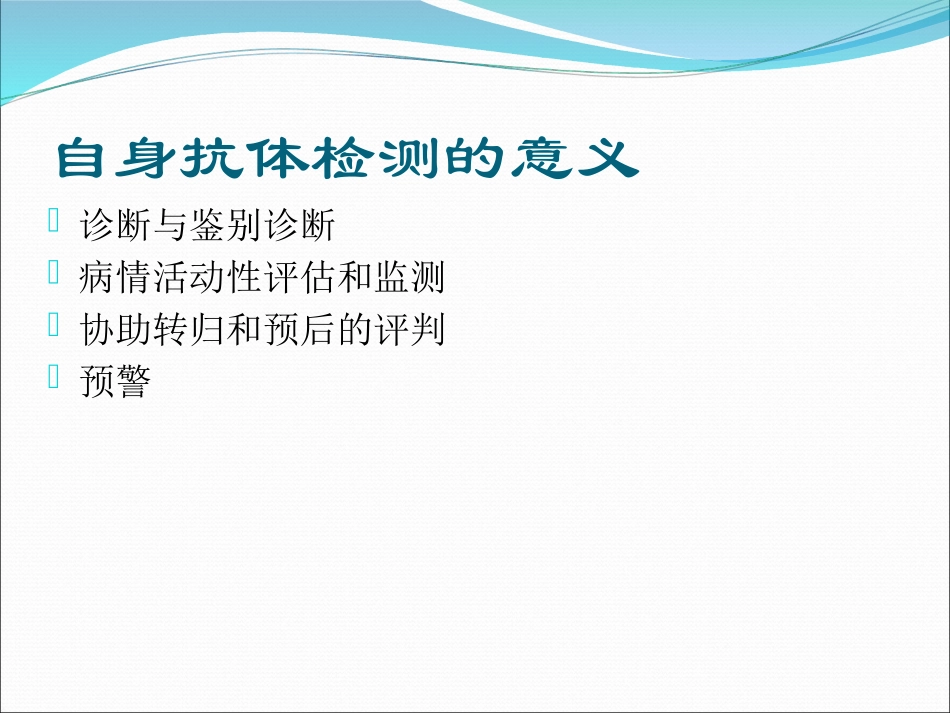 自身抗体检测的意义

诊断与鉴别诊断

病情活动性评估和监测

协助转归和预后的评判

预警